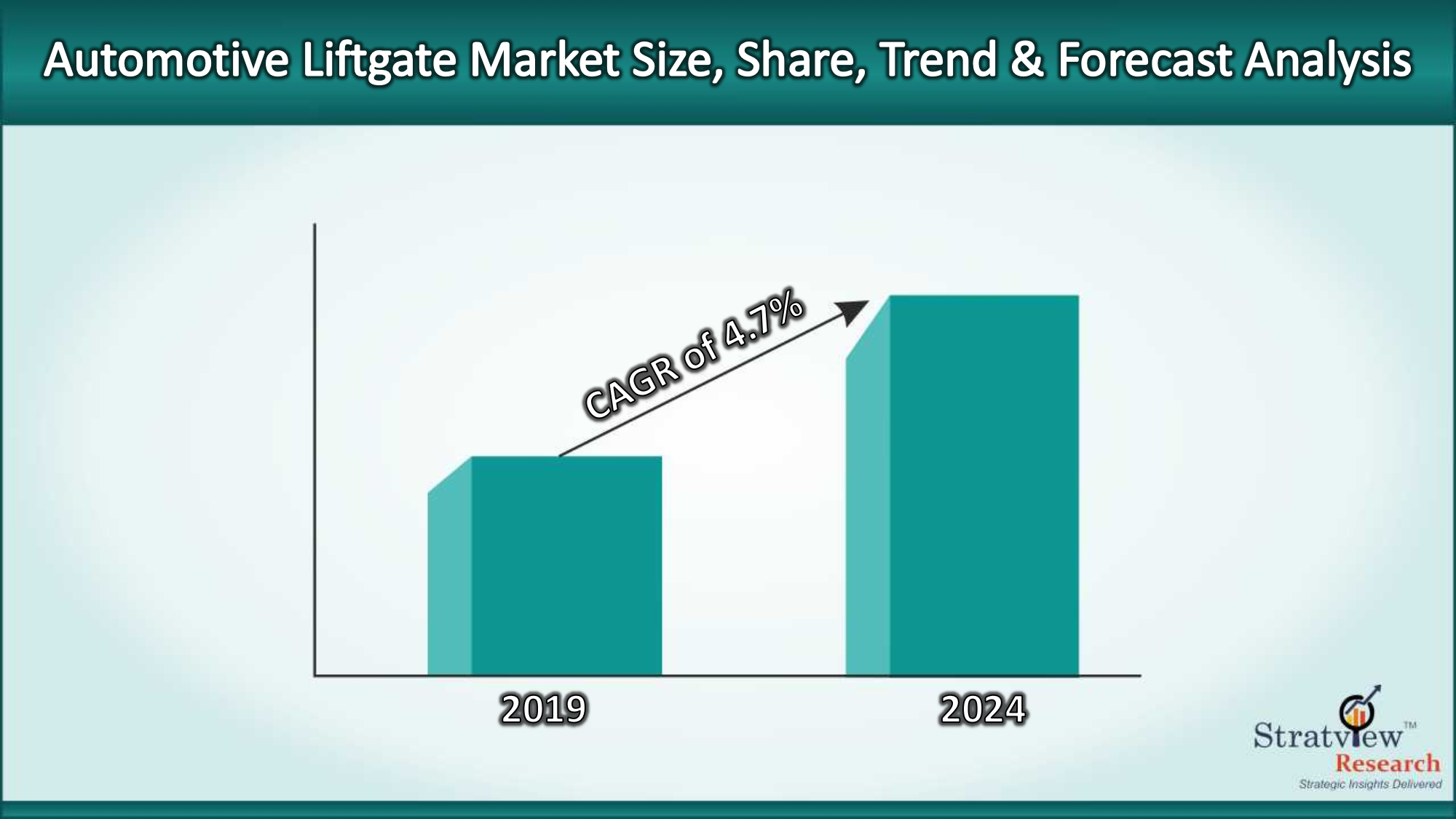 Automotive Liftgate Market Size, Share, Trend & Forecast Analysis

CAGR of 4.7%

2019

2024

Stratview™
Research
Strategic Insights Delivered